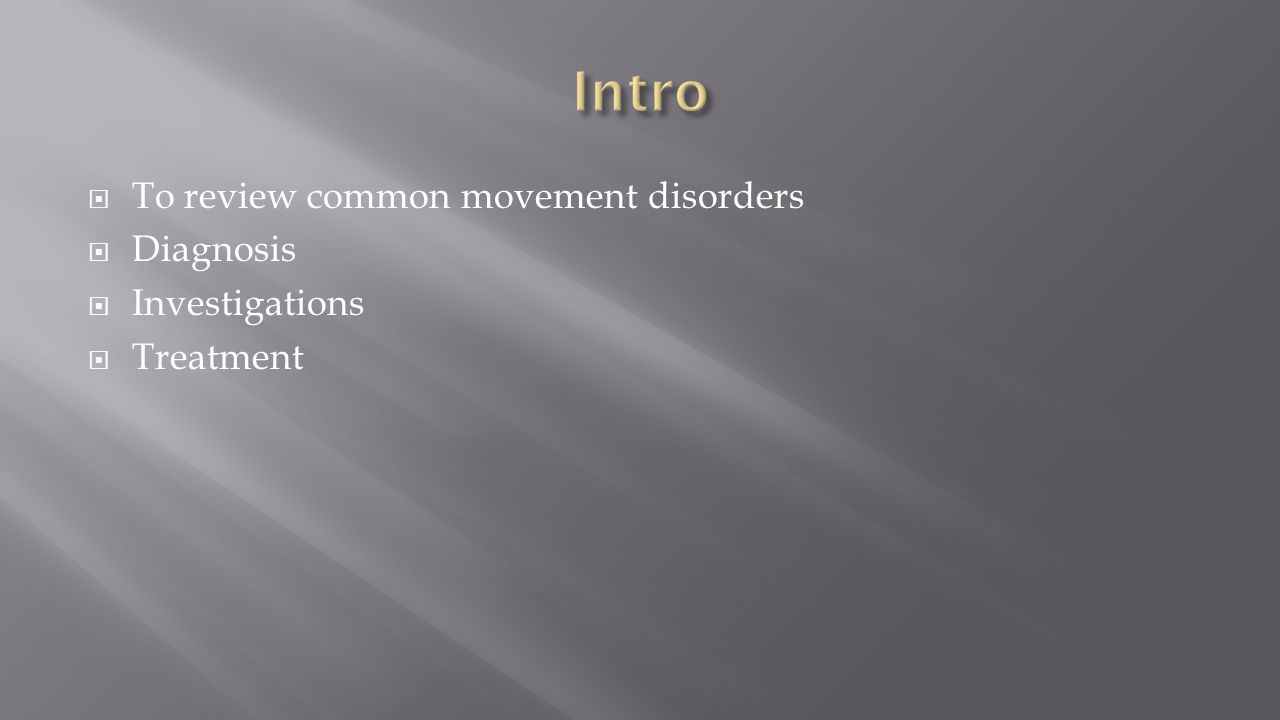 Intro

To review common movement disorders
Diagnosis
Investigations
Treatment